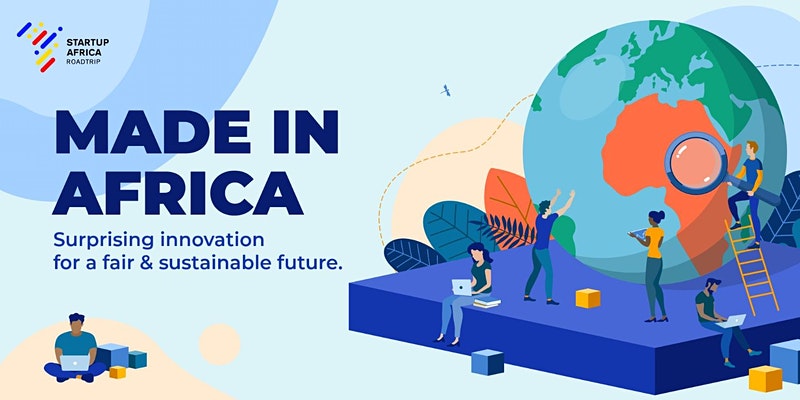 STARTUP AFRICA ROADTRIP

MADE IN AFRICA

Surprising innovation for a fair & sustainable future.